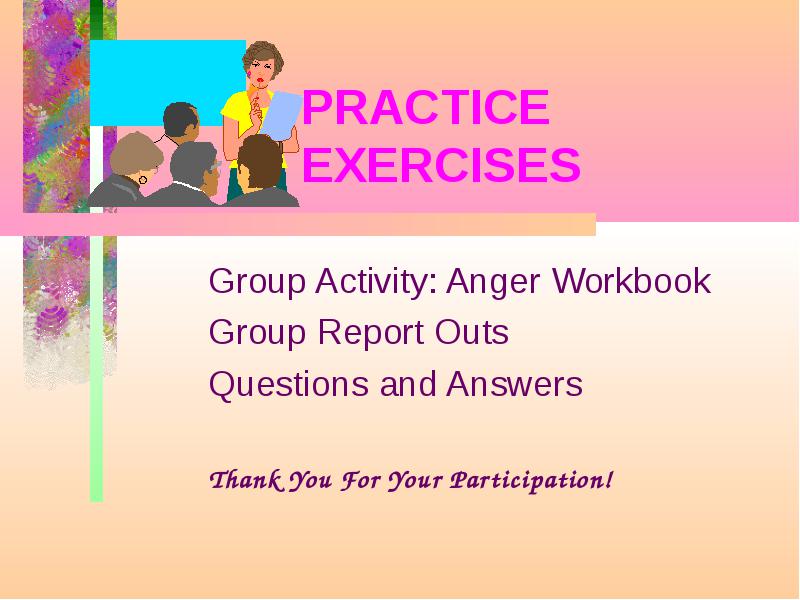 PRACTICE EXERCISES

Group Activity: Anger Workbook
Group Report Outs
Questions and Answers

Thank You For Your Participation!